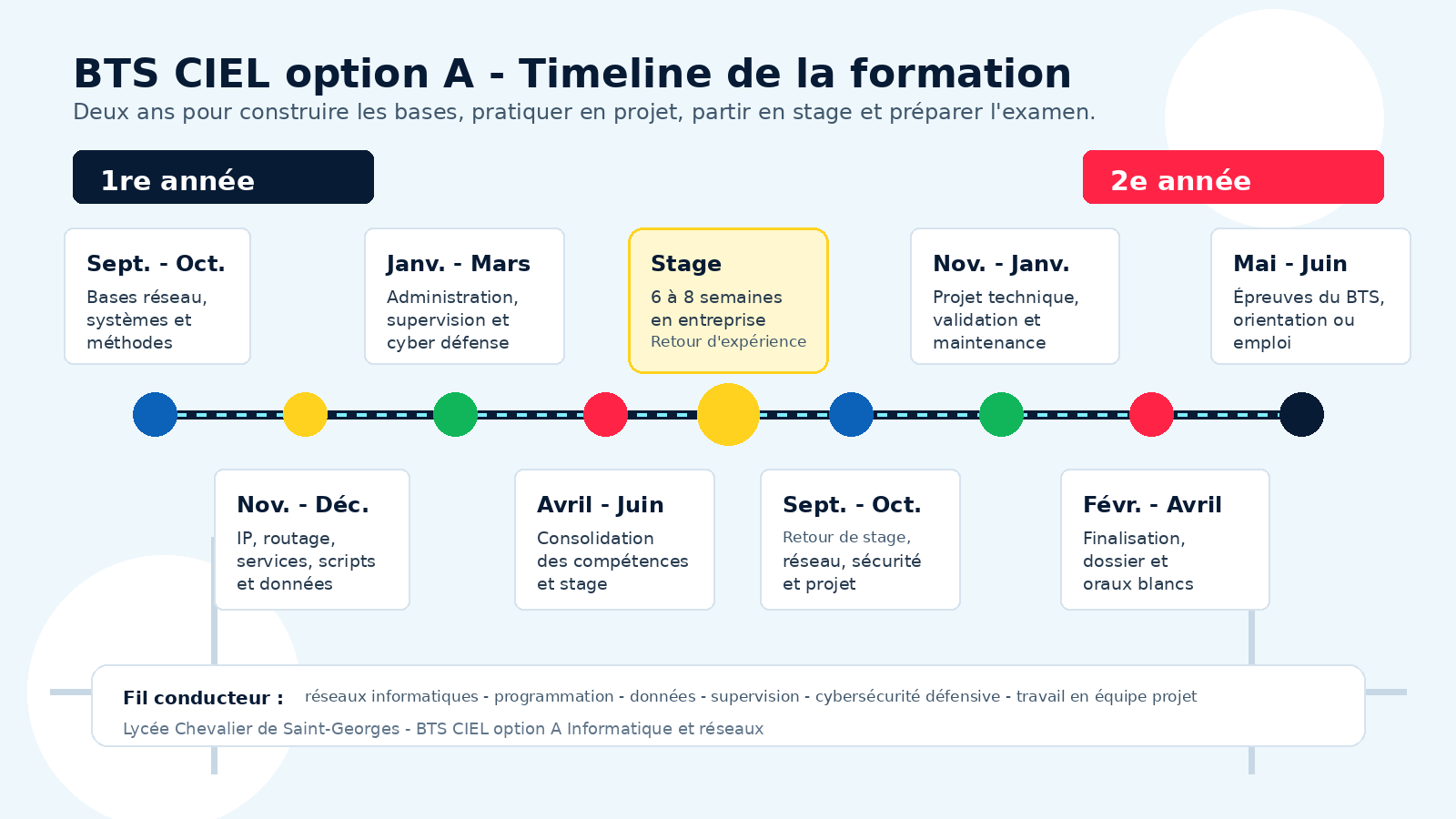 BTS CIEL option A - Timeline de la formation

Deux ans pour construire les bases, pratiquer en projet, partir en stage et préparer l'examen.

1re année

2e année

Sept. - Oct.
Bases réseau, systèmes et méthodes

Janv. - Mars
Administration, supervision et cyber défense

Stage
6 à 8 semaines en entreprise
Retour d'expérience

Nov. - Janv.
Projet technique, validation et maintenance

Mai - Juin
Épreuves du BTS, orientation ou emploi

Nov. - Déc.
IP, routage, services, scripts et données

Avril - Juin
Consolidation des compétences et stage

Sept. - Oct.
Retour de stage, réseau, sécurité et projet

Févr. - Avril
Finalisation, dossier et oraux blancs

Fil conducteur : réseaux informatiques - programmation - données - supervision - cybersécurité défensive - travail en équipe projet

Lycée Chevalier de Saint-Georges - BTS CIEL option A Informatique et réseaux